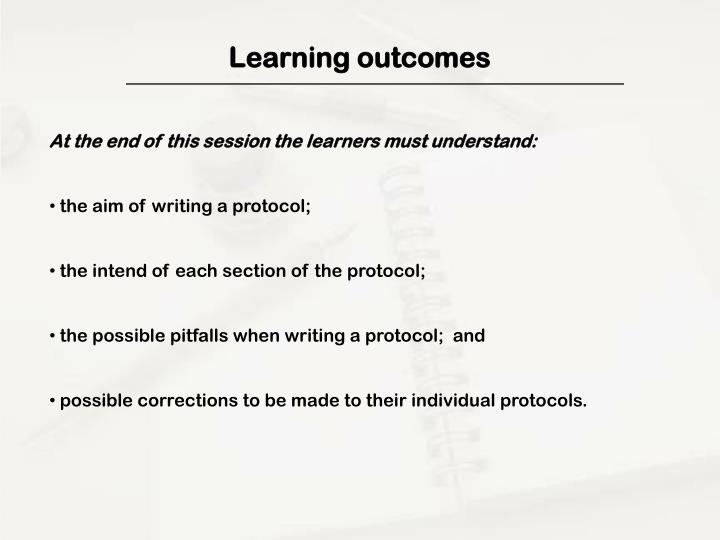 Learning outcomes

At the end of this session the learners must understand:

• the aim of writing a protocol;

• the intend of each section of the protocol;

• the possible pitfalls when writing a protocol; and

• possible corrections to be made to their individual protocols.